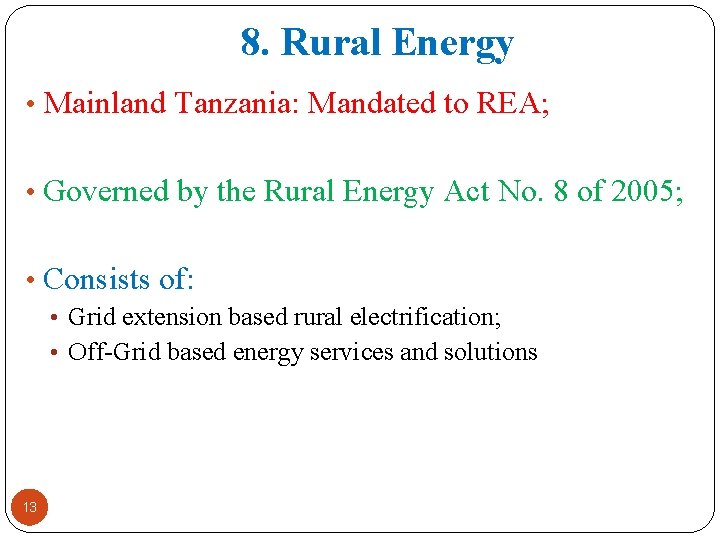 8. Rural Energy

• Mainland Tanzania: Mandated to REA;

• Governed by the Rural Energy Act No. 8 of 2005;

• Consists of:
• Grid extension based rural electrification;
• Off-Grid based energy services and solutions

13